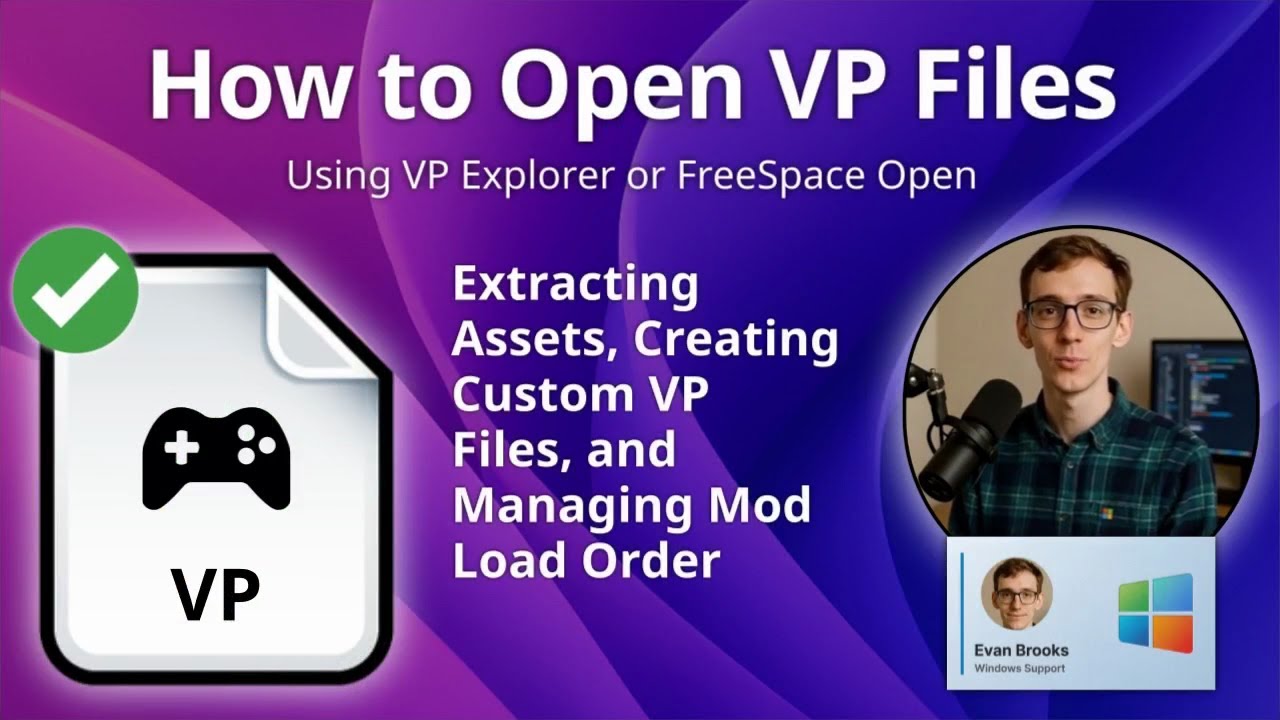 How to Open VP Files

Using VP Explorer or FreeSpace Open

VP

Extracting Assets, Creating Custom VP Files, and Managing Mod Load Order

Evan Brooks
Windows Support